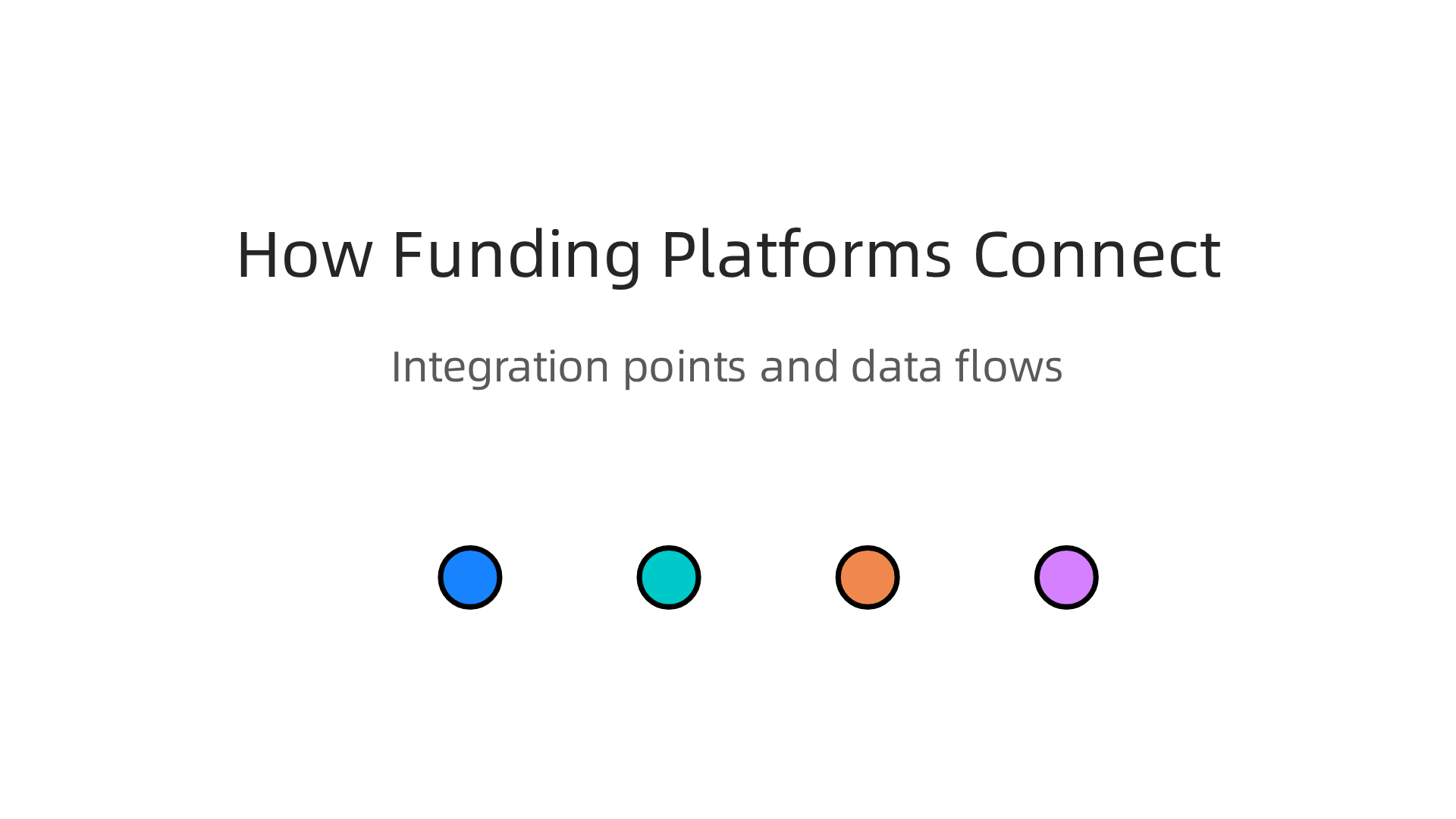 How Funding Platforms Connect

Integration points and data flows